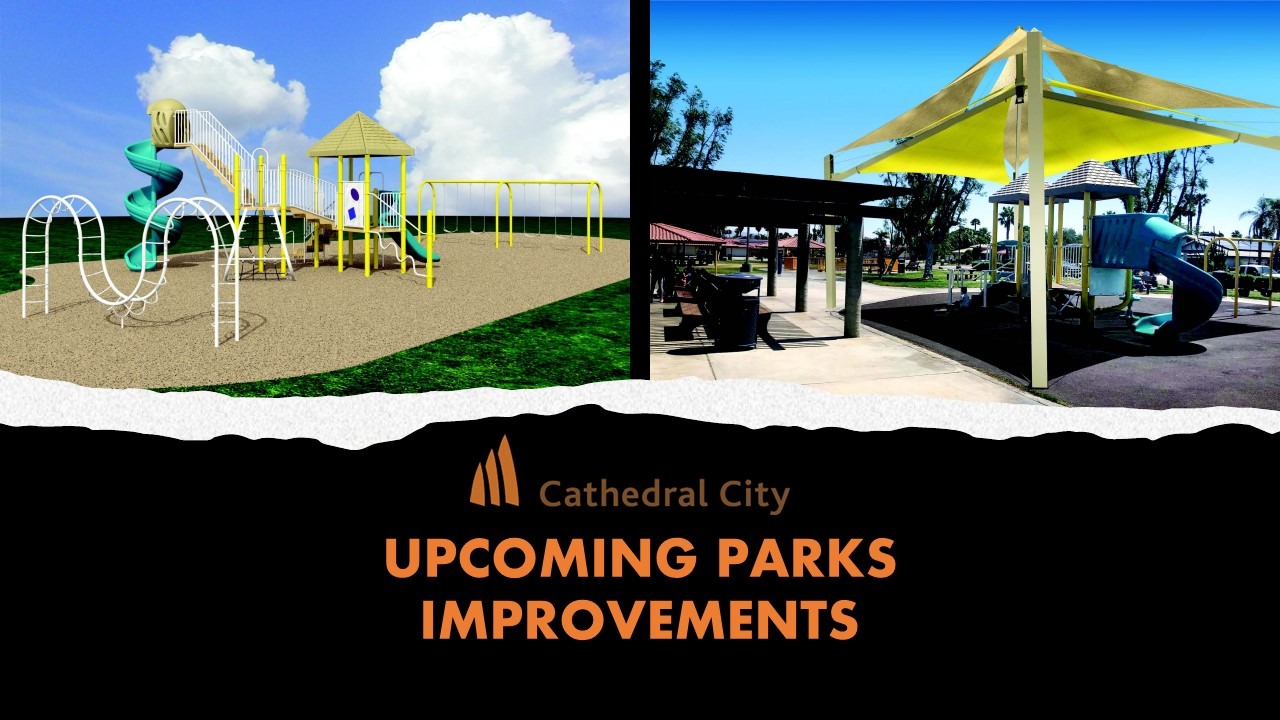 Cathedral City

UPCOMING PARKS IMPROVEMENTS